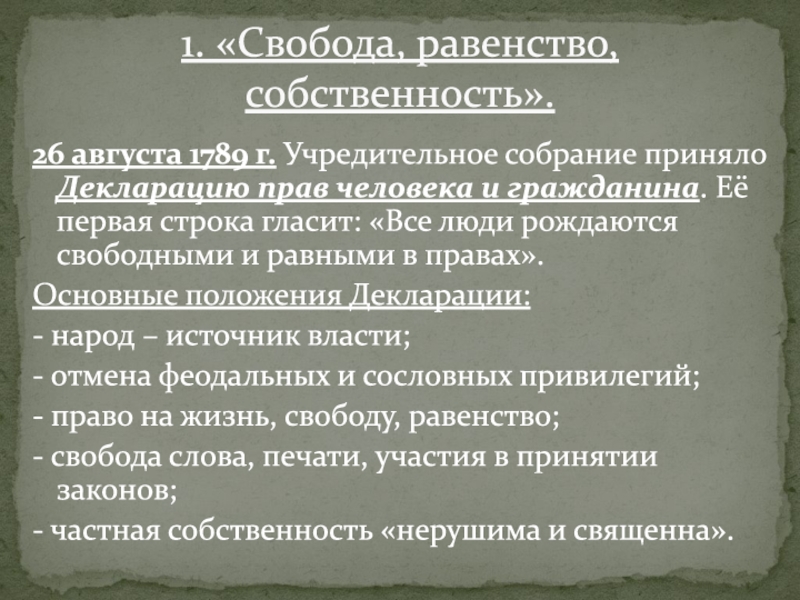 1. «Свобода, равенство, собственность».

26 августа 1789 г. Учредительное собрание приняло Декларацию прав человека и гражданина. Её первая строка гласит: «Все люди рождаются свободными и равными в правах».

Основные положения Декларации:

- народ – источник власти;

- отмена феодальных и сословных привилегий;

- право на жизнь, свободу, равенство;

- свобода слова, печати, участия в принятии законов;

- частная собственность «нерушима и священна».